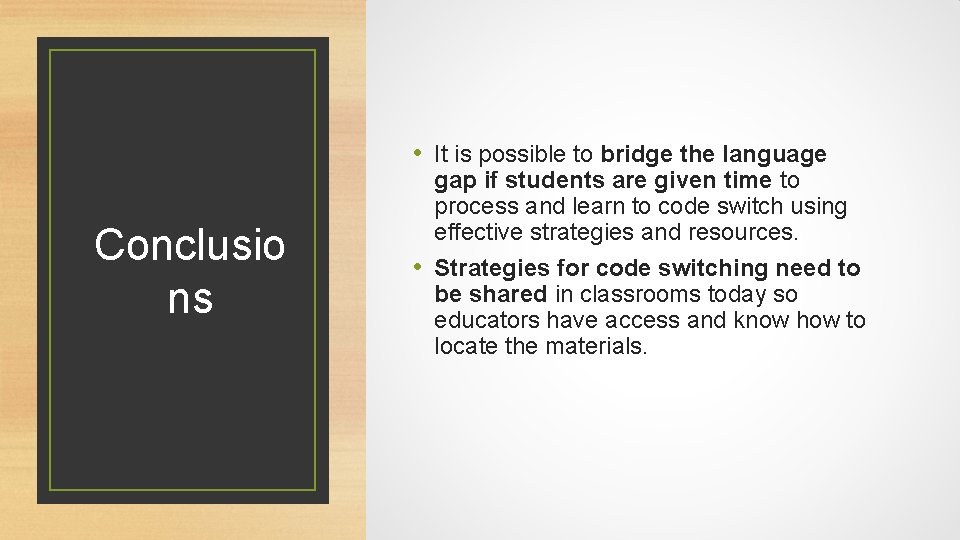 Conclusio
ns

• It is possible to bridge the language gap if students are given time to process and learn to code switch using effective strategies and resources.
• Strategies for code switching need to be shared in classrooms today so educators have access and know how to locate the materials.